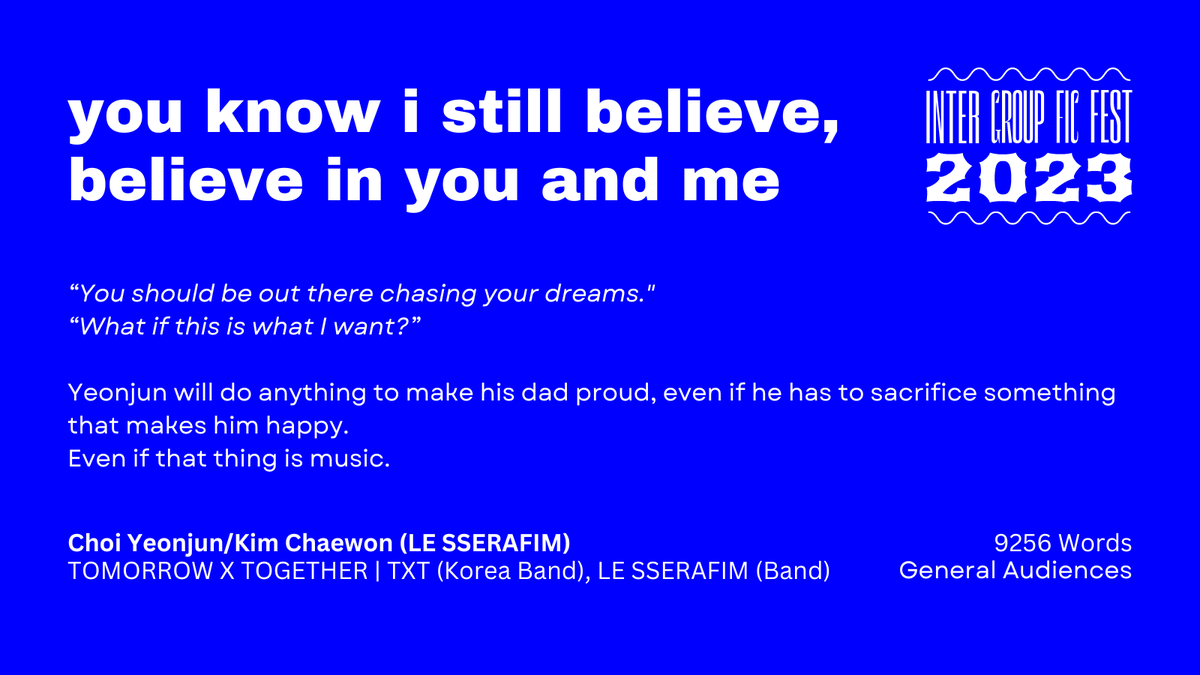 you know i still believe, believe in you and me

INTER GROUP FIC FEST
2023

“You should be out there chasing your dreams."
“What if this is what I want?”

Yeonjun will do anything to make his dad proud, even if he has to sacrifice something that makes him happy.
Even if that thing is music.

Choi Yeonjun/Kim Chaewon (LE SSERAFIM)
TOMORROW X TOGETHER | TXT (Korea Band), LE SSERAFIM (Band)

9256 Words
General Audiences